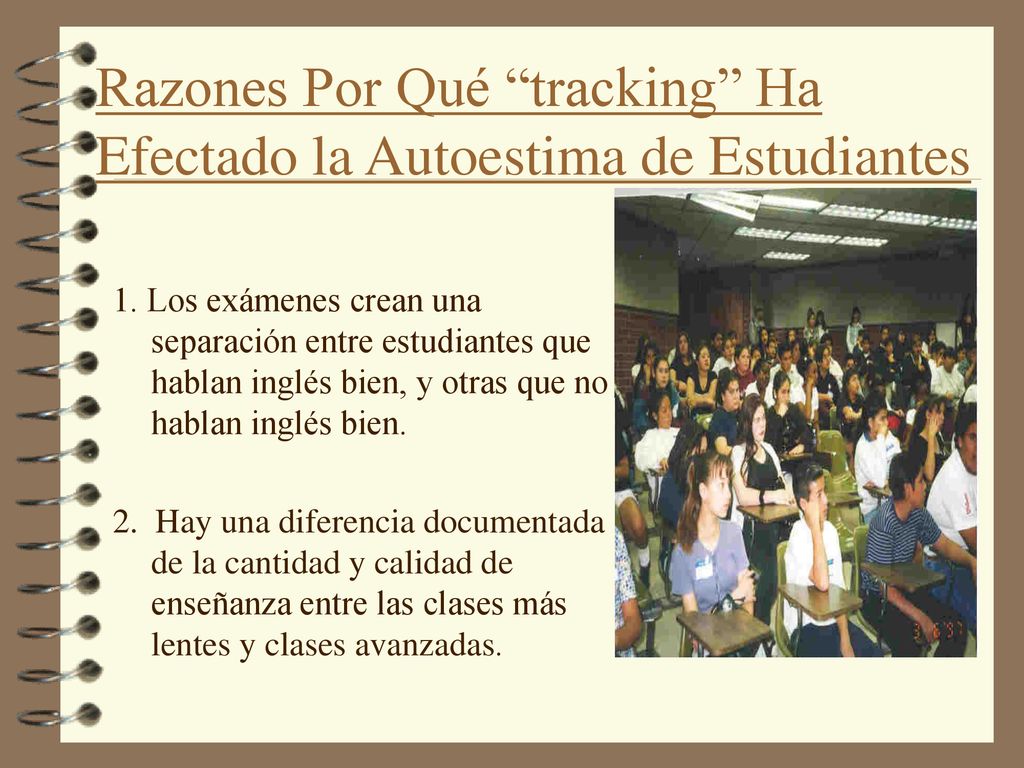 Razones Por Qué “tracking” Ha Efectado la Autoestima de Estudiantes

1. Los exámenes crean una separación entre estudiantes que hablan inglés bien, y otras que no hablan inglés bien.

2. Hay una diferencia documentada de la cantidad y calidad de enseñanza entre las clases más lentes y clases avanzadas.